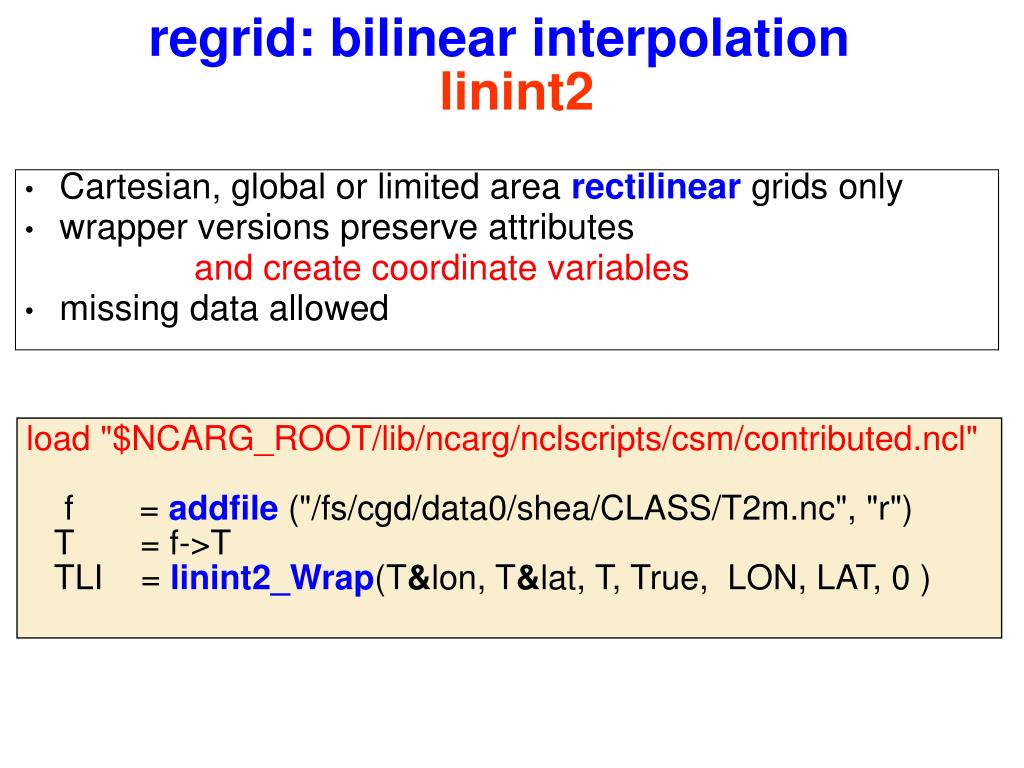 regrid: bilinear interpolation
linint2

• Cartesian, global or limited area rectilinear grids only
• wrapper versions preserve attributes
and create coordinate variables
• missing data allowed

load "$NCARG_ROOT/lib/ncarg/nclscripts/csm/contributed.ncl"

f = addfile ("/fs/cgd/data0/shea/CLASS/T2m.nc", "r")
T = f->T
TLI = linint2_Wrap(T&lon, T&lat, T, True, LON, LAT, 0 )